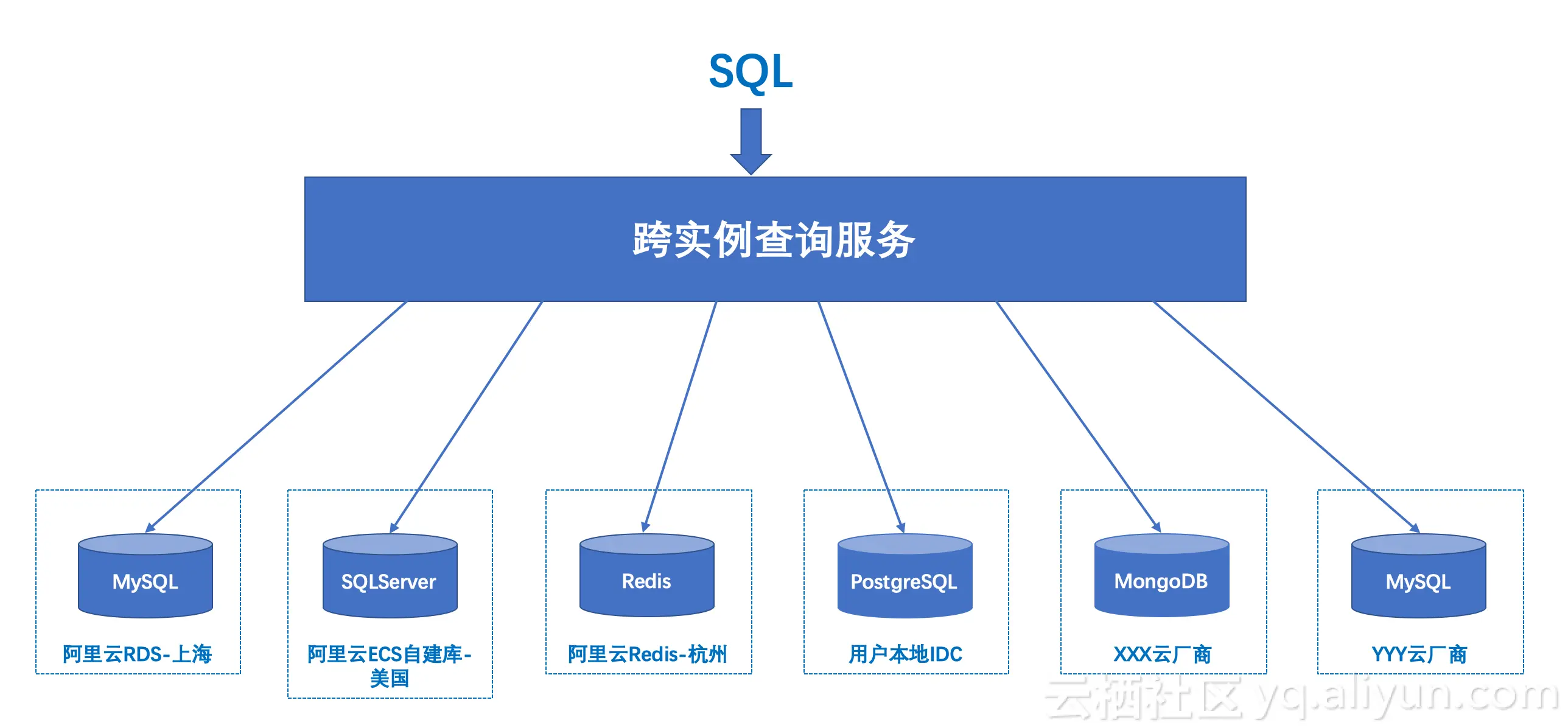 SQL

跨实例查询服务

MySQL

阿里云RDS-上海

SQLServer

阿里云ECS自建库-美国

Redis

阿里云Redis-杭州

PostgreSQL

用户本地IDC

MongoDB

XXX云厂商

MySQL

YYY云厂商

云栖社区 yq.aliyun.com